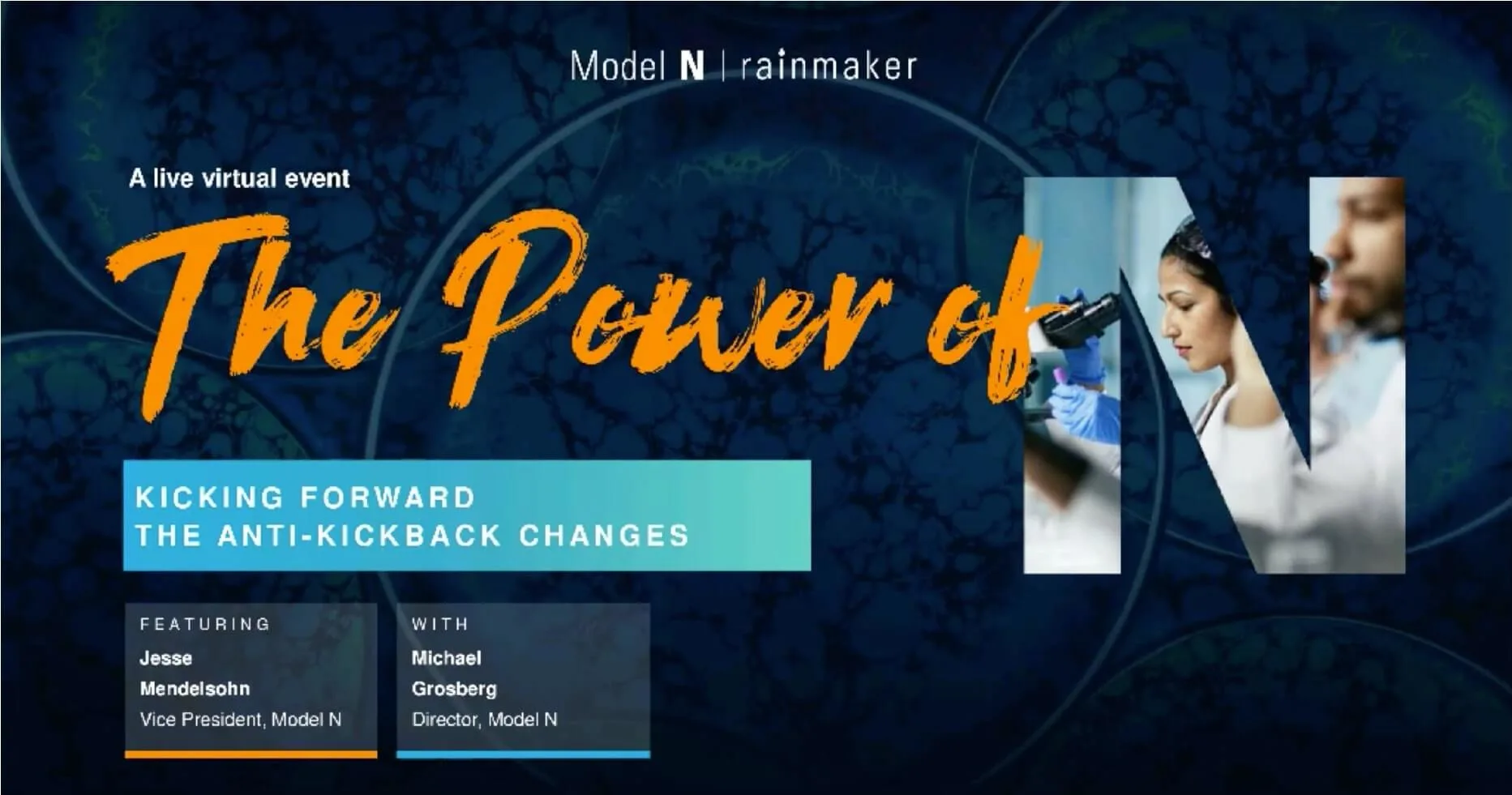 Model N | rainmaker

A live virtual event

The Power of N

KICKING FORWARD
THE ANTI-KICKBACK CHANGES

FEATURING
Jesse Mendelsohn
Vice President, Model N

WITH
Michael Grosberg
Director, Model N